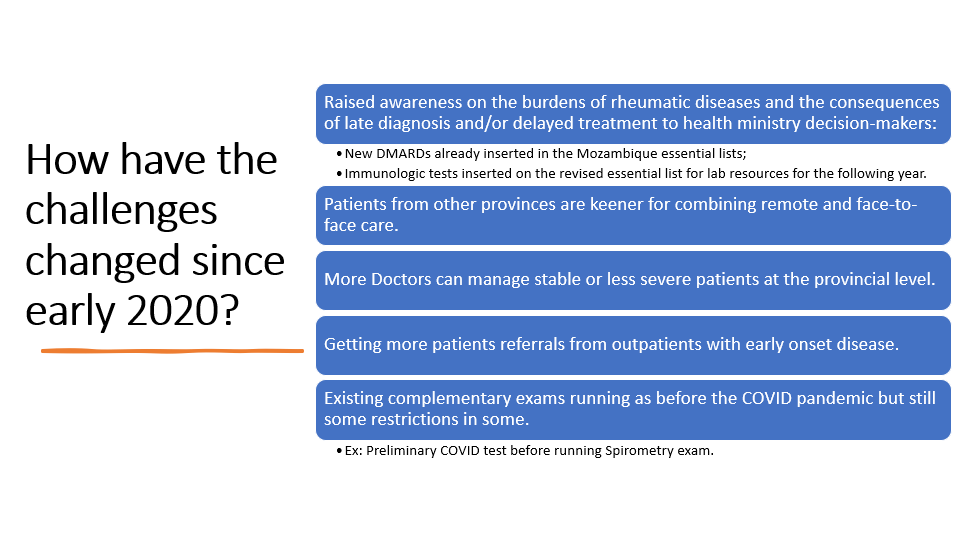 How have the challenges changed since early 2020?

Raised awareness on the burdens of rheumatic diseases and the consequences of late diagnosis and/or delayed treatment to health ministry decision-makers:

• New DMARDs already inserted in the Mozambique essential lists;
• Immunologic tests inserted on the revised essential list for lab resources for the following year.

Patients from other provinces are keener for combining remote and face-to-face care.

More Doctors can manage stable or less severe patients at the provincial level.

Getting more patients referrals from outpatients with early onset disease.

Existing complementary exams running as before the COVID pandemic but still some restrictions in some.

• Ex: Preliminary COVID test before running Spirometry exam.